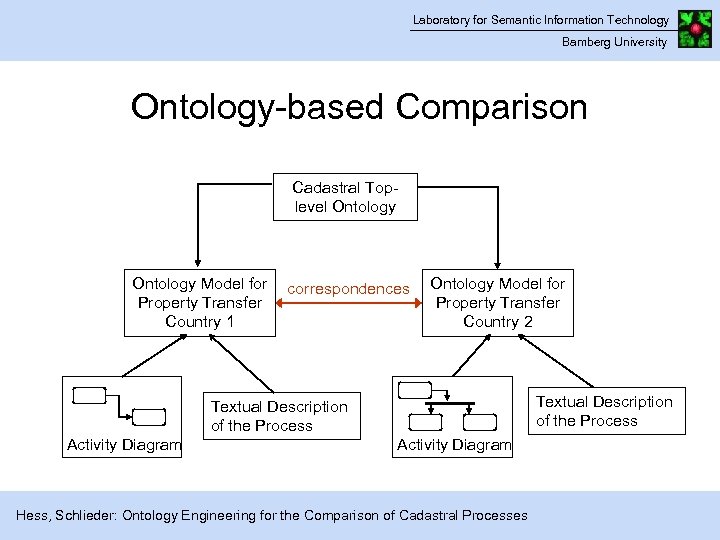 Laboratory for Semantic Information Technology
Bamberg University

Ontology-based Comparison

Cadastral Top-level Ontology

Ontology Model for Property Transfer Country 1

correspondences

Ontology Model for Property Transfer Country 2

Activity Diagram

Textual Description of the Process

Activity Diagram

Textual Description of the Process

Hess, Schlieder: Ontology Engineering for the Comparison of Cadastral Processes